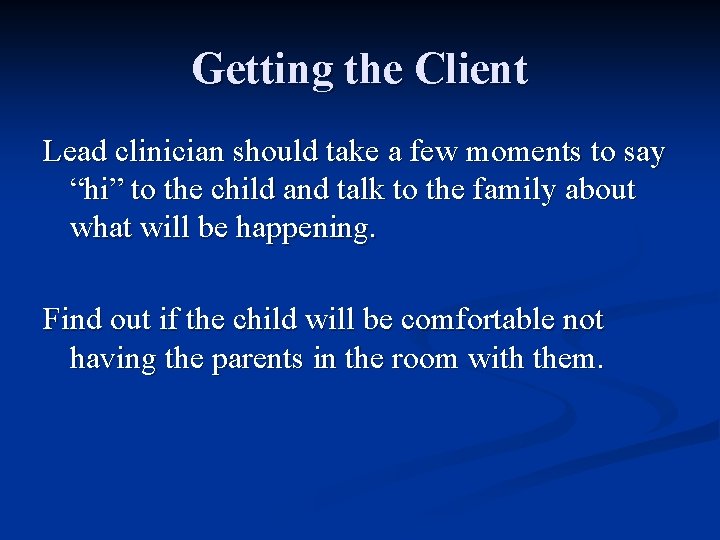 Getting the Client

Lead clinician should take a few moments to say “hi” to the child and talk to the family about what will be happening.

Find out if the child will be comfortable not having the parents in the room with them.